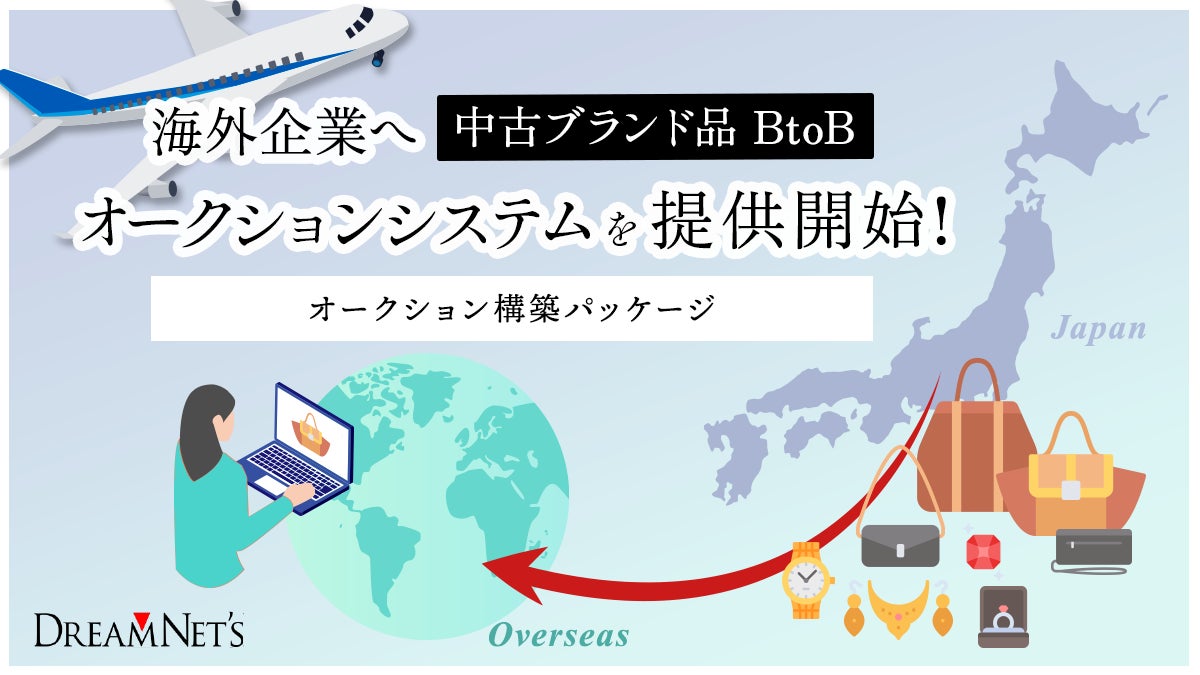 海外企業へ 中古ブランド品 BtoB
オークションシステムを提供開始!

オークション構築パッケージ

Japan

Overseas

DREAMNET'S